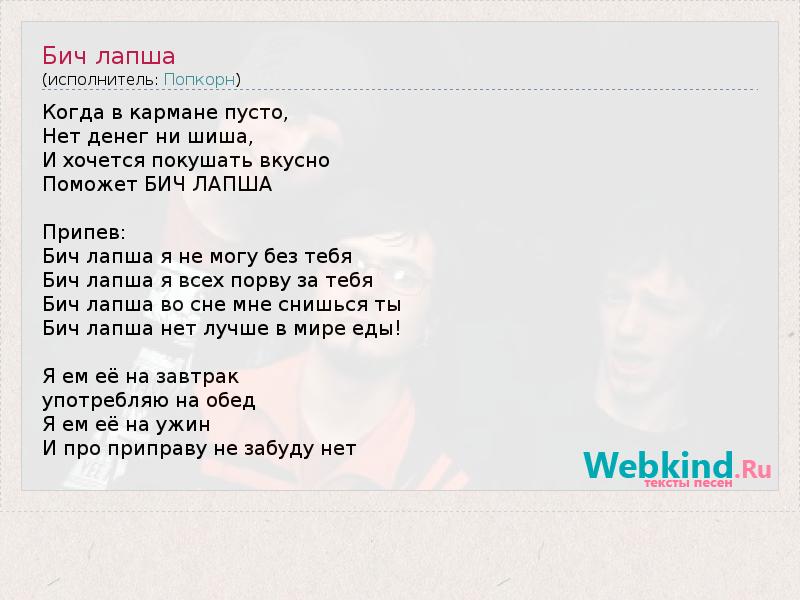 Бич лапша
(исполнитель: Попкорн)

Когда в кармане пусто,
Нет денег ни шиша,
И хочется покушать вкусно
Поможет БИЧ ЛАПША

Припев:
Бич лапша я не могу без тебя
Бич лапша я всех порву за тебя
Бич лапша во сне мне снишься ты
Бич лапша нет лучше в мире еды!

Я ем её на завтрак
употребляю на обед
Я ем её на ужин
И про приправу не забуду нет

Webkind.Ru
тексты песен